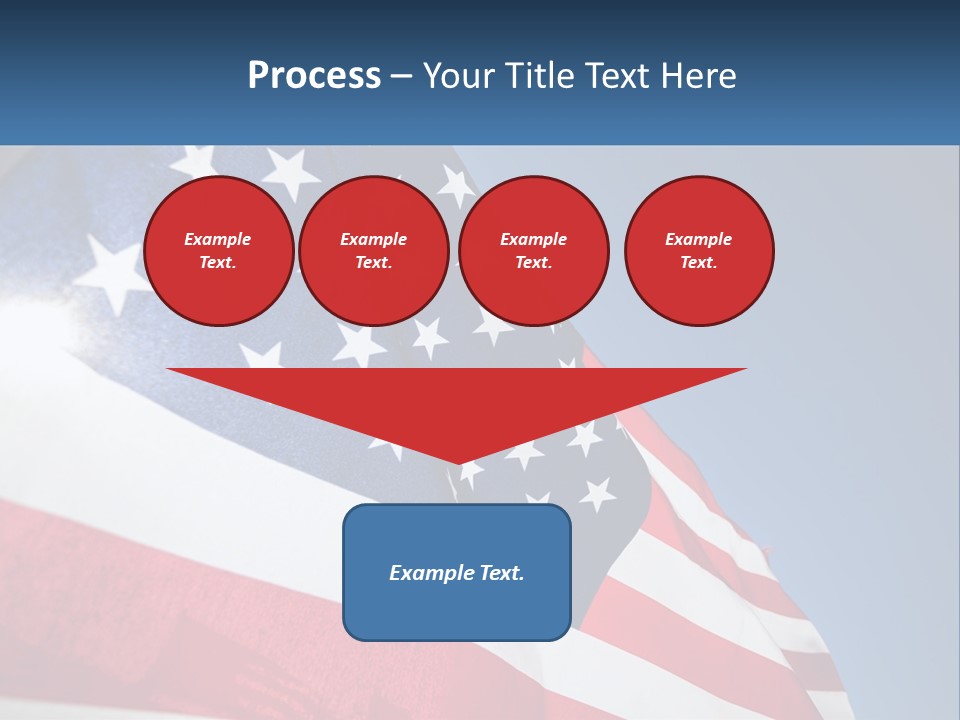 Process – Your Title Text Here

Example Text.

Example Text.

Example Text.

Example Text.

Example Text.